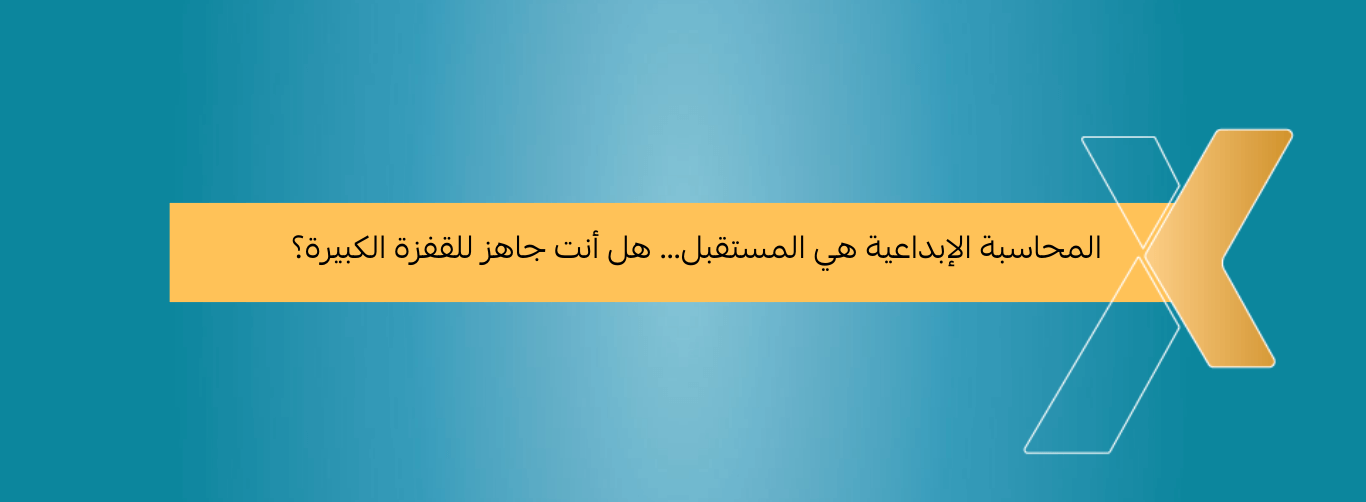 المحاسبة الإبداعية هي المستقبل... هل أنت جاهز للقفزة الكبيرة؟